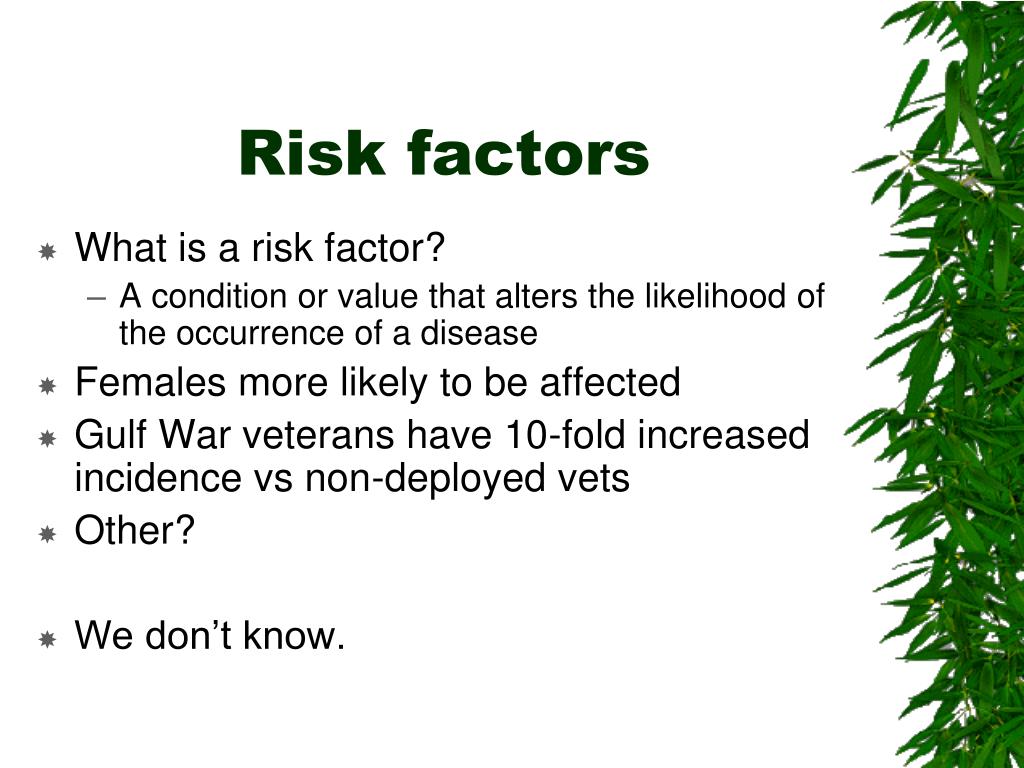 Risk factors

What is a risk factor?
– A condition or value that alters the likelihood of the occurrence of a disease

Females more likely to be affected

Gulf War veterans have 10-fold increased incidence vs non-deployed vets

Other?

We don’t know.